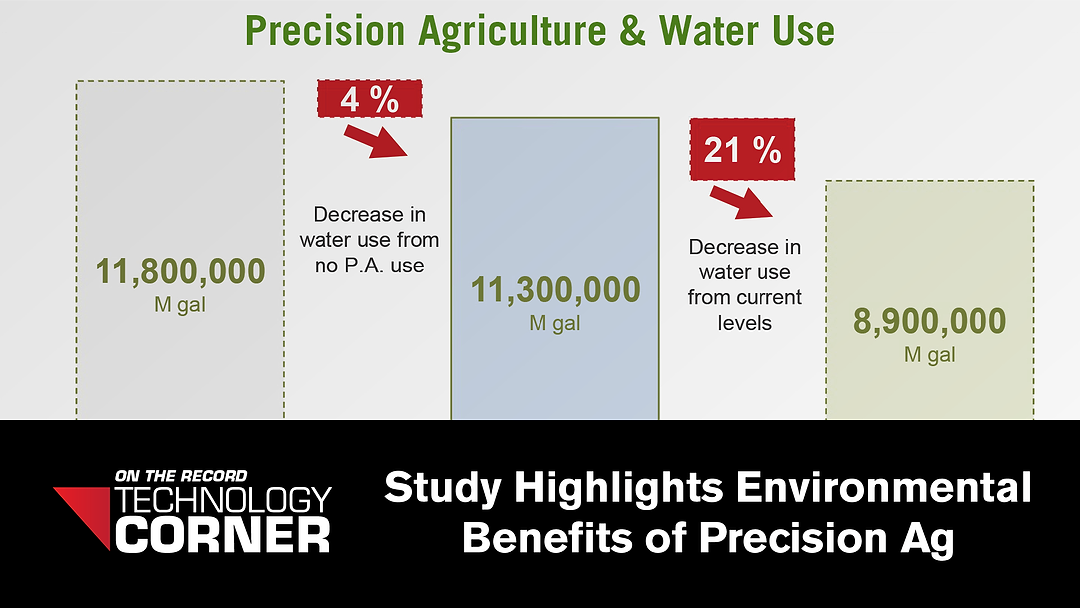 Precision Agriculture & Water Use

11,800,000
M gal

4 %

Decrease in water use from no P.A. use

11,300,000
M gal

21 %

Decrease in water use from current levels

8,900,000
M gal

ON THE RECORD
TECHNOLOGY
CORNER

Study Highlights Environmental Benefits of Precision Ag